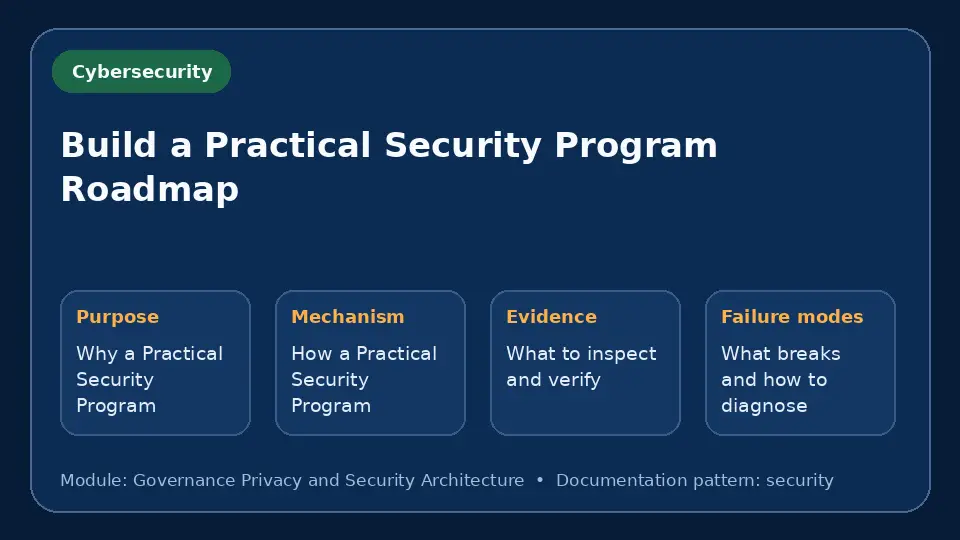 Cybersecurity

Build a Practical Security Program Roadmap

Purpose
Why a Practical Security Program

Mechanism
How a Practical Security Program

Evidence
What to inspect and verify

Failure modes
What breaks and how to diagnose

Module: Governance Privacy and Security Architecture • Documentation pattern: security